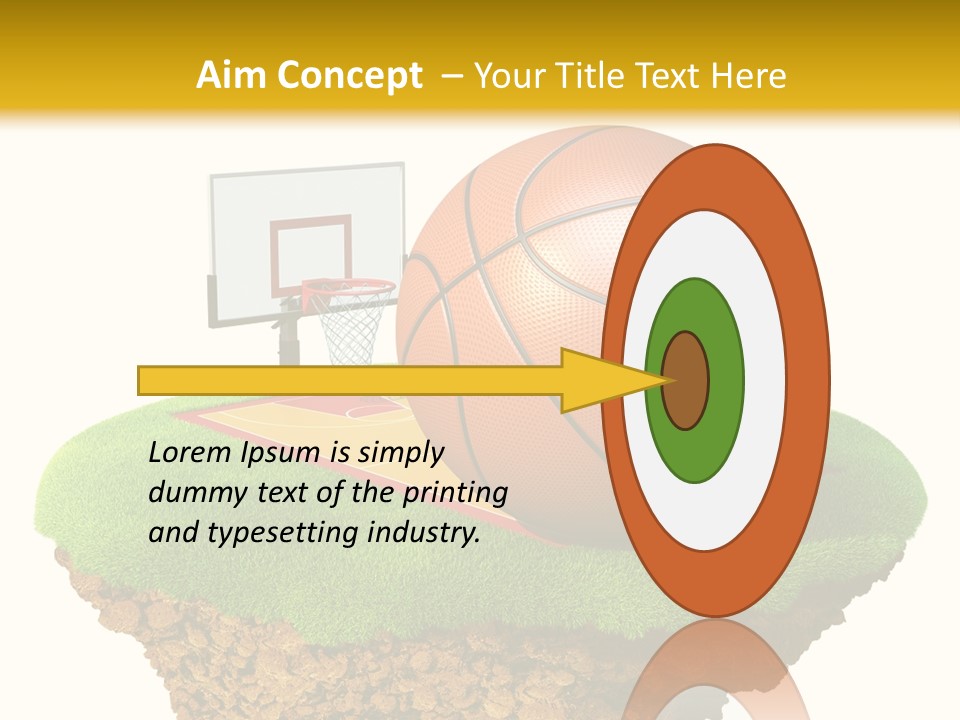 Aim Concept – Your Title Text Here

Lorem Ipsum is simply dummy text of the printing and typesetting industry.